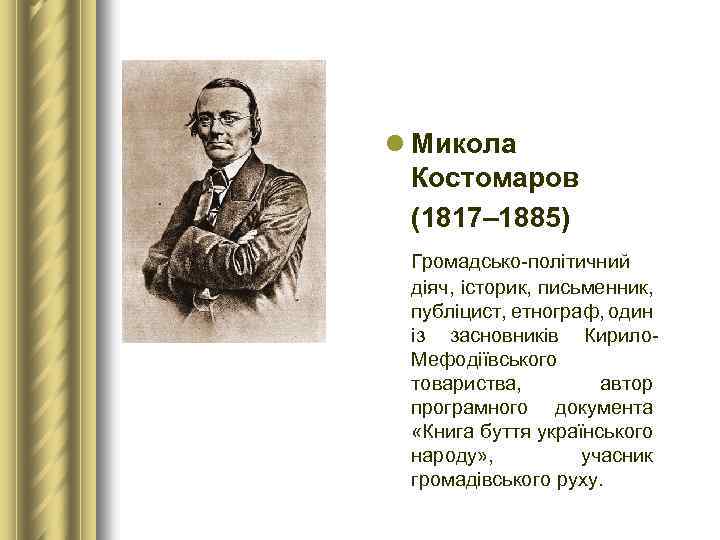 Микола Костомаров (1817–1885)

Громадсько-політичний діяч, історик, письменник, публіцист, етнограф, один із засновників Кирило-Мефодіївського товариства, автор програмного документа «Книга буття українського народу», учасник громадівського руху.